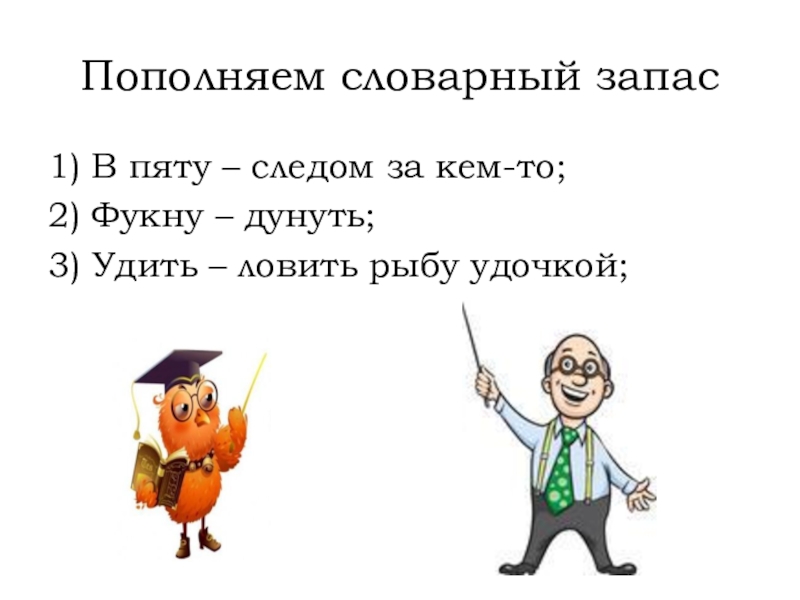 Пополняем словарный запас

1) В пяту – следом за кем-то;

2) Фукну – дунуть;

3) Удить – ловить рыбу удочкой;